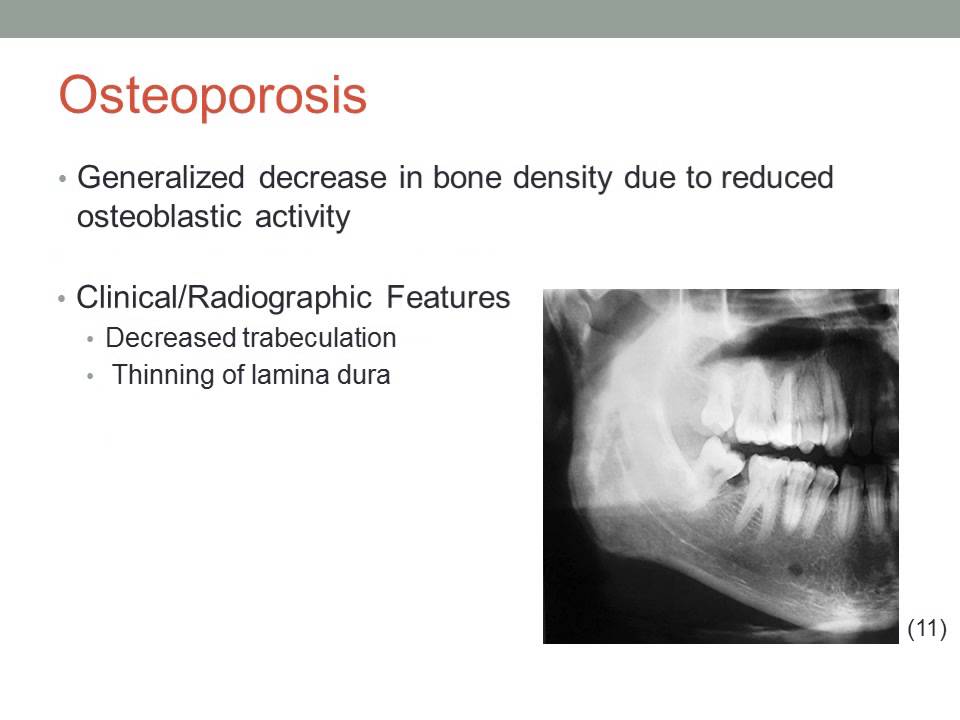 Osteoporosis

• Generalized decrease in bone density due to reduced osteoblastic activity

• Clinical/Radiographic Features
• Decreased trabeculation
• Thinning of lamina dura

(11)